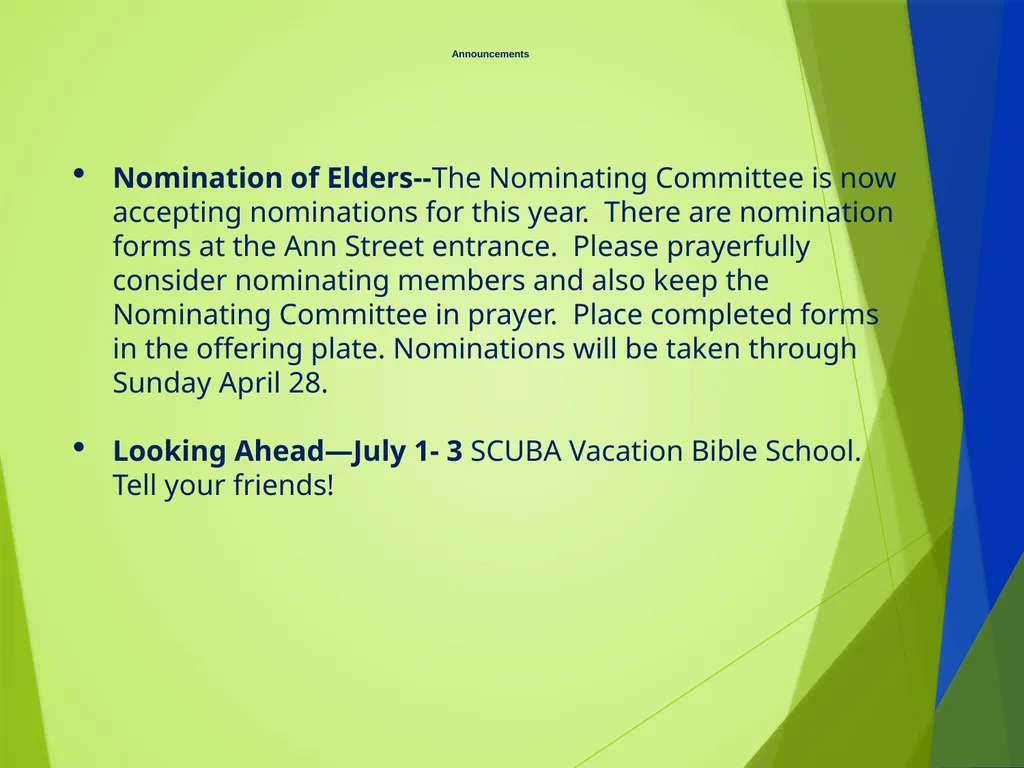 Announcements

• Nomination of Elders--The Nominating Committee is now accepting nominations for this year.  There are nomination forms at the Ann Street entrance.  Please prayerfully consider nominating members and also keep the Nominating Committee in prayer.  Place completed forms in the offering plate. Nominations will be taken through Sunday April 28.

• Looking Ahead—July 1- 3 SCUBA Vacation Bible School. Tell your friends!